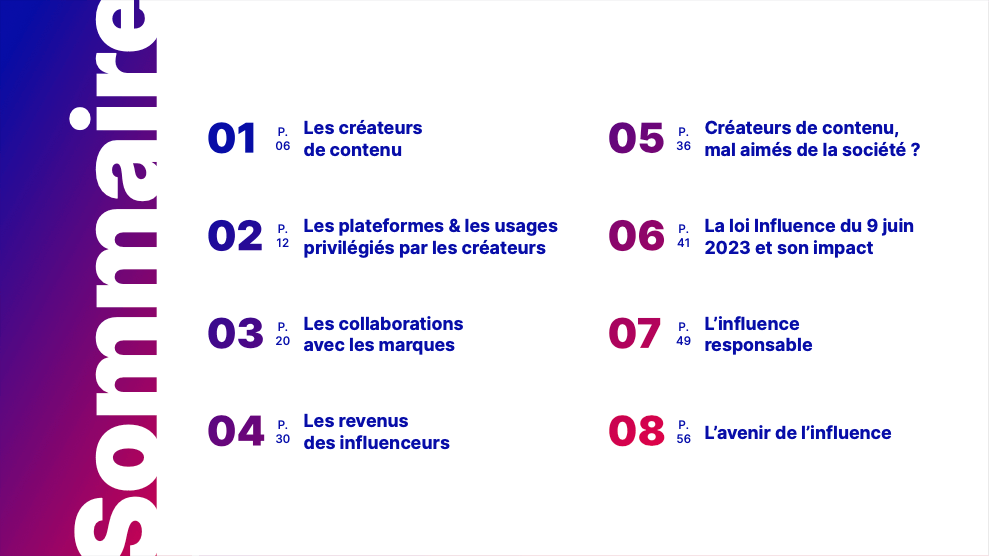 Sommaire

01 P. 06 Les créateurs de contenu

02 P. 12 Les plateformes & les usages privilégiés par les créateurs

03 P. 20 Les collaborations avec les marques

04 P. 30 Les revenus des influenceurs

05 P. 36 Créateurs de contenu, mal aimés de la société ?

06 P. 41 La loi Influence du 9 juin 2023 et son impact

07 P. 49 L'influence responsable

08 P. 56 L'avenir de l'influence